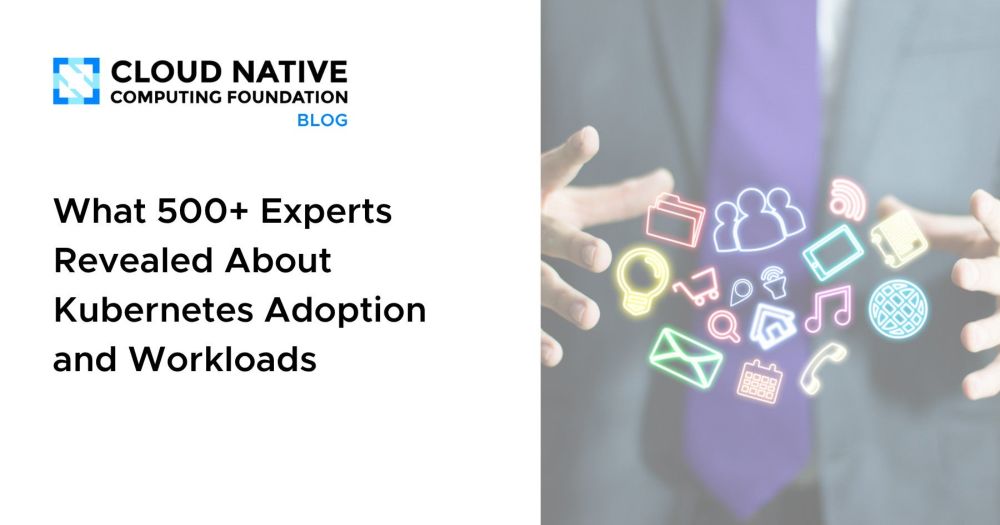 CLOUD NATIVE
COMPUTING FOUNDATION
BLOG

What 500+ Experts Revealed About Kubernetes Adoption and Workloads